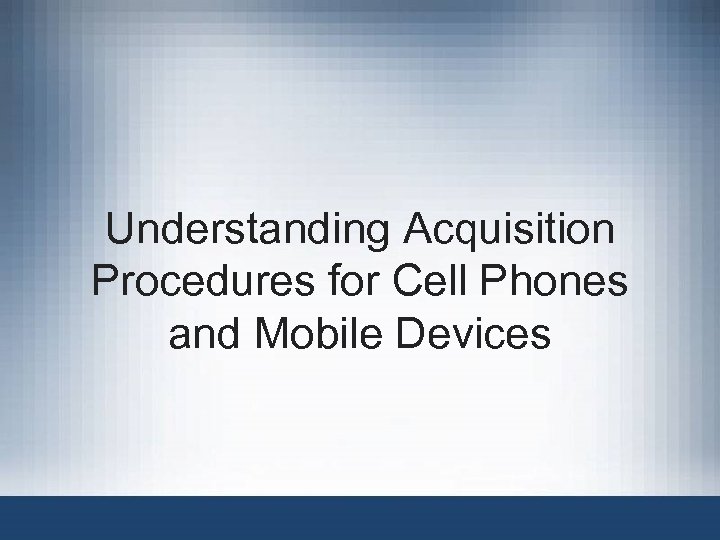 Understanding Acquisition Procedures for Cell Phones and Mobile Devices